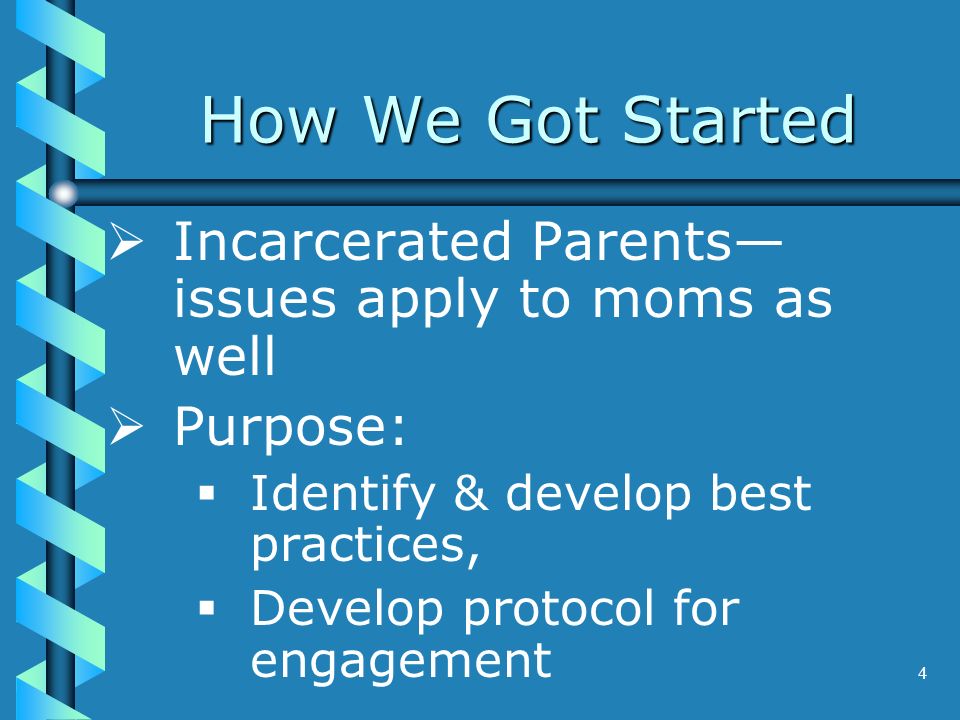 How We Got Started

➢ Incarcerated Parents—issues apply to moms as well

➢ Purpose:
▪ Identify & develop best practices,
▪ Develop protocol for engagement

4